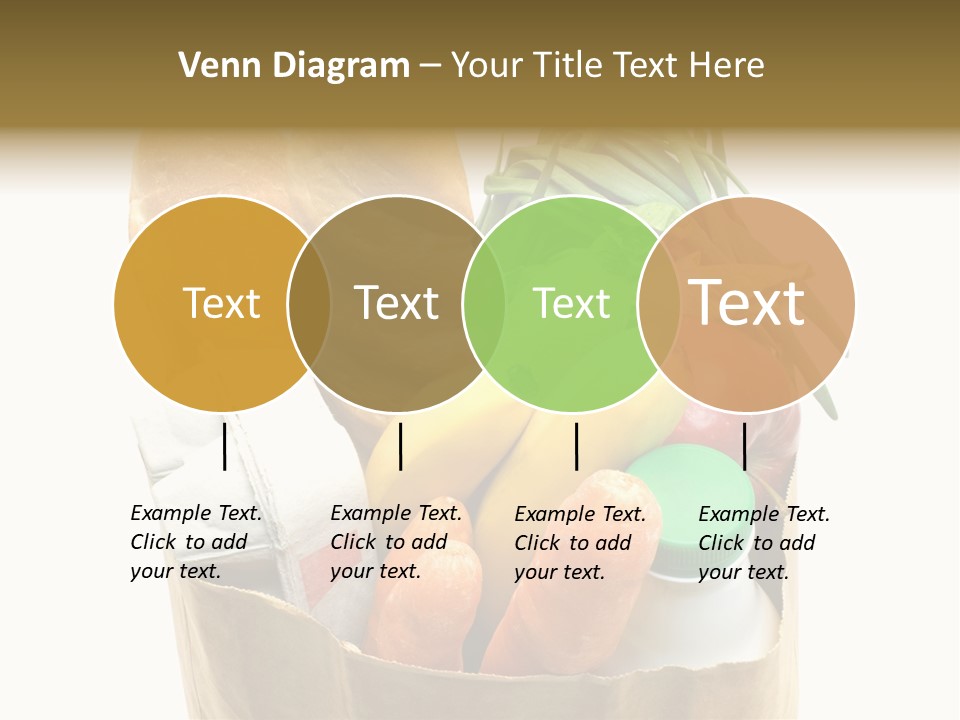 Venn Diagram – Your Title Text Here

Text

Text

Text

Text

Example Text. Click to add your text.

Example Text. Click to add your text.

Example Text. Click to add your text.

Example Text. Click to add your text.